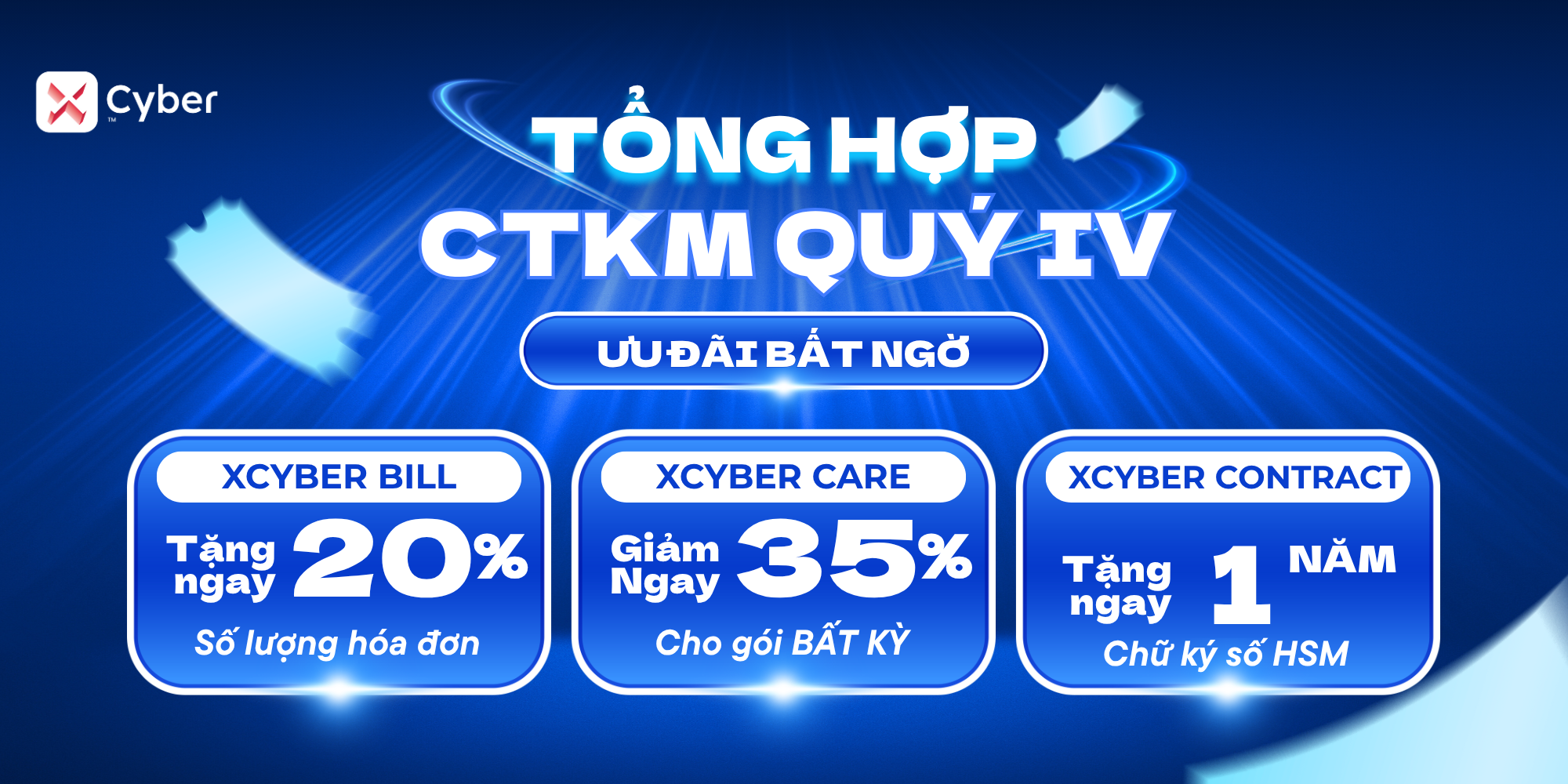 Cyber

TỔNG HỢP
CTKM QUÝ IV

ƯU ĐÃI BẤT NGỜ

XCYBER BILL
Tặng ngay 20%
Số lượng hóa đơn

XCYBER CARE
Giảm Ngay 35%
Cho gói BẤT KỲ

XCYBER CONTRACT
Tặng ngay 1 NĂM
Chữ ký số HSM